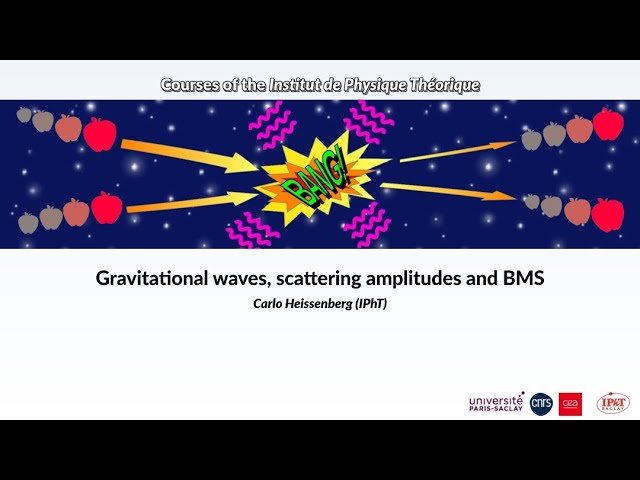 Courses of the Institut de Physique Théorique

BANG!

Gravitational waves, scattering amplitudes and BMS

Carlo Heissenberg (IPhT)

université PARIS-SACLAY

cnrs

cea

IPhT SACLAY